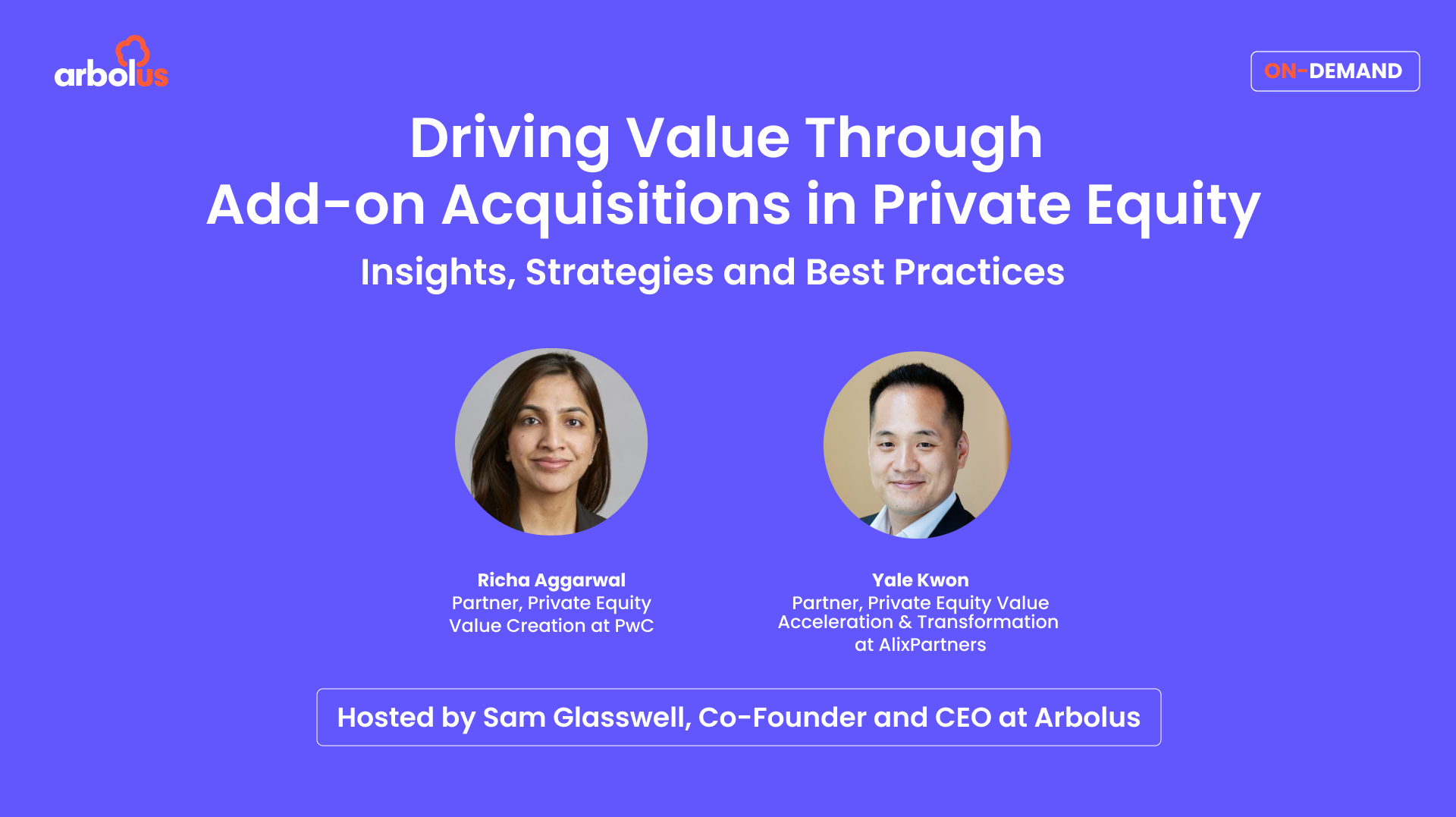 arbolus

ON-DEMAND

Driving Value Through Add-on Acquisitions in Private Equity

Insights, Strategies and Best Practices

Richa Aggarwal
Partner, Private Equity Value Creation at PwC

Yale Kwon
Partner, Private Equity Value Acceleration & Transformation at AlixPartners

Hosted by Sam Glasswell, Co-Founder and CEO at Arbolus